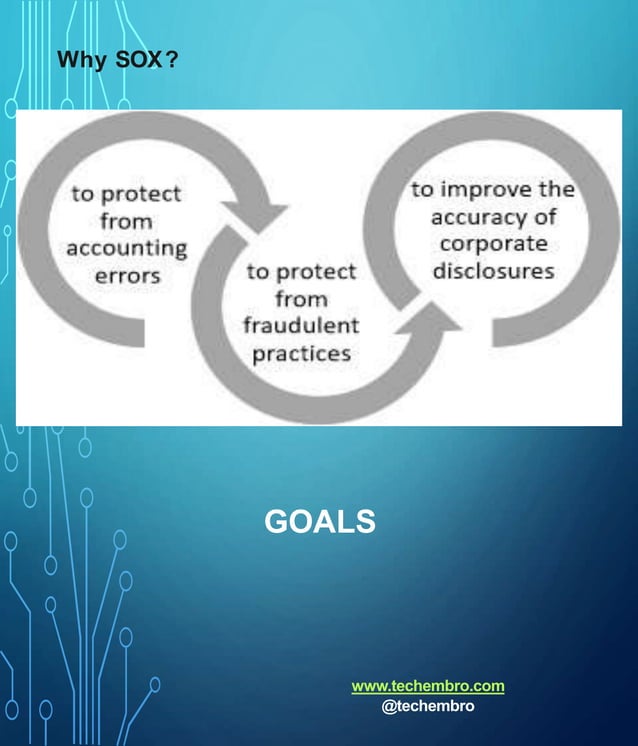 Why SOX?

to protect from accounting errors

to protect from fraudulent practices

to improve the accuracy of corporate disclosures

GOALS

www.techembro.com
@techembro